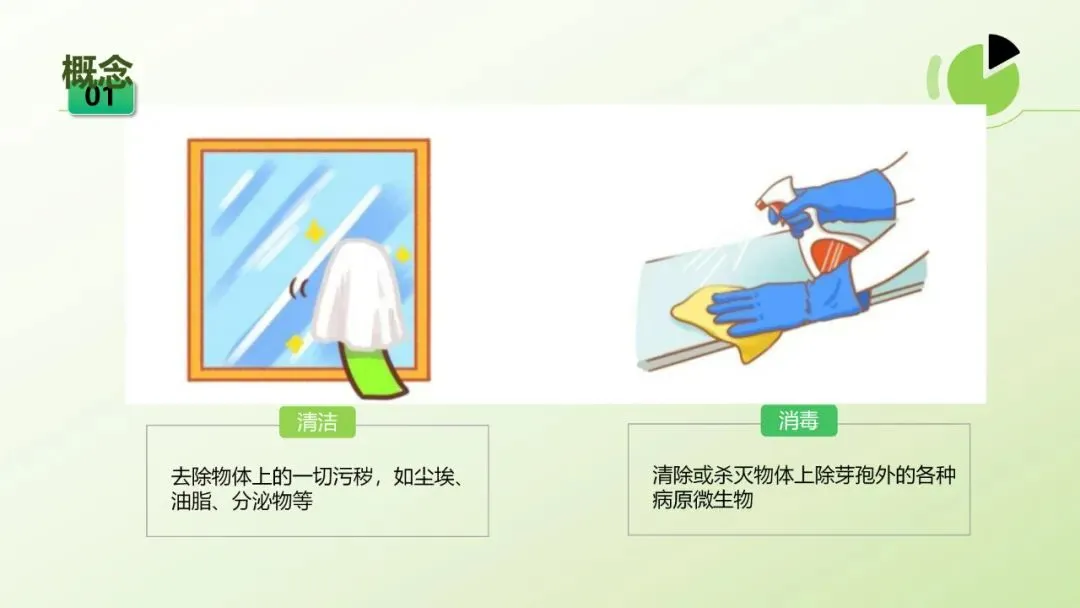 概念
01

清洁

去除物体上的一切污秽，如尘埃、油脂、分泌物等

消毒

清除或杀灭物体上除芽孢外的各种病原微生物